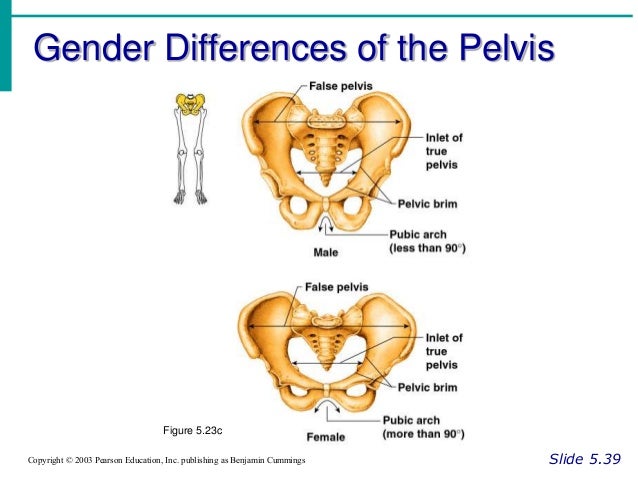 Gender Differences of the Pelvis

False pelvis

Inlet of true pelvis

Pelvic brim

Pubic arch (less than 90°)

Male

False pelvis

Inlet of true pelvis

Pelvic brim

Pubic arch (more than 90°)

Female

Figure 5.23c

Copyright © 2003 Pearson Education, Inc. publishing as Benjamin Cummings

Slide 5.39